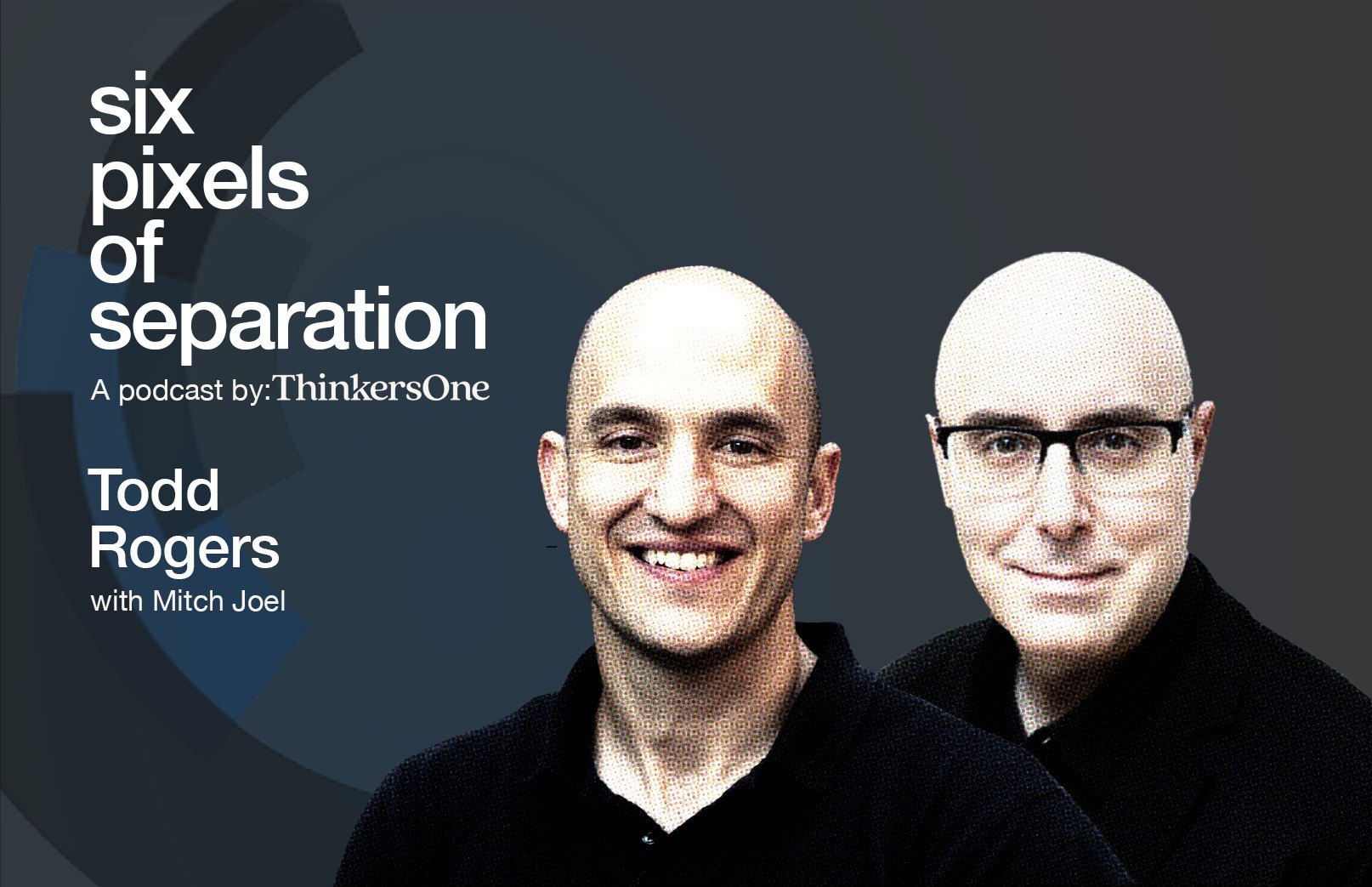 six pixels of separation

A podcast by: ThinkersOne

Todd Rogers

with Mitch Joel